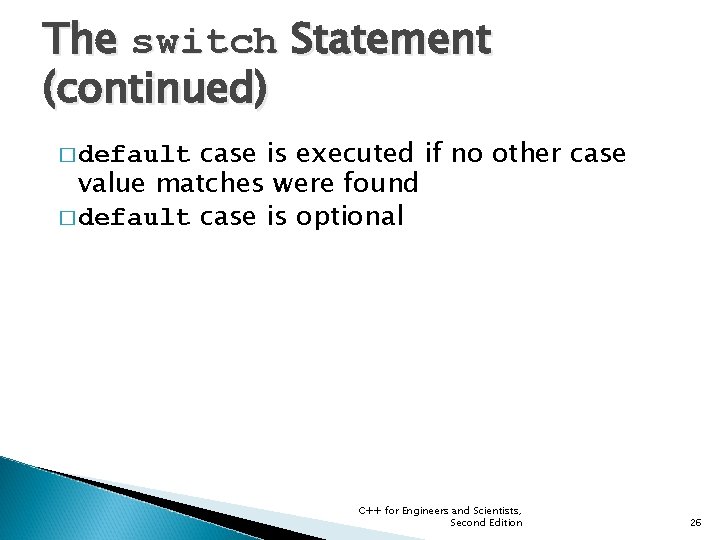 The switch Statement (continued)

□ default case is executed if no other case value matches were found
□ default case is optional

C++ for Engineers and Scientists, Second Edition

26